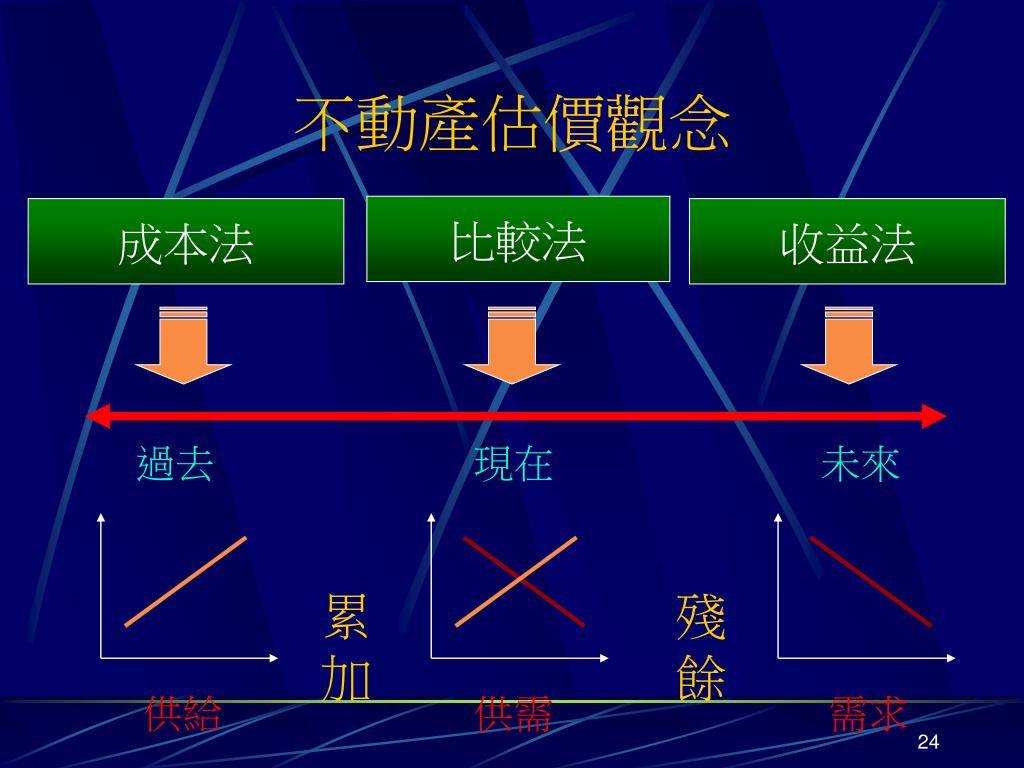 不動產估價觀念

成本法

比較法

收益法

過去

現在

未來

累加

殘餘

供給

供需

需求

24